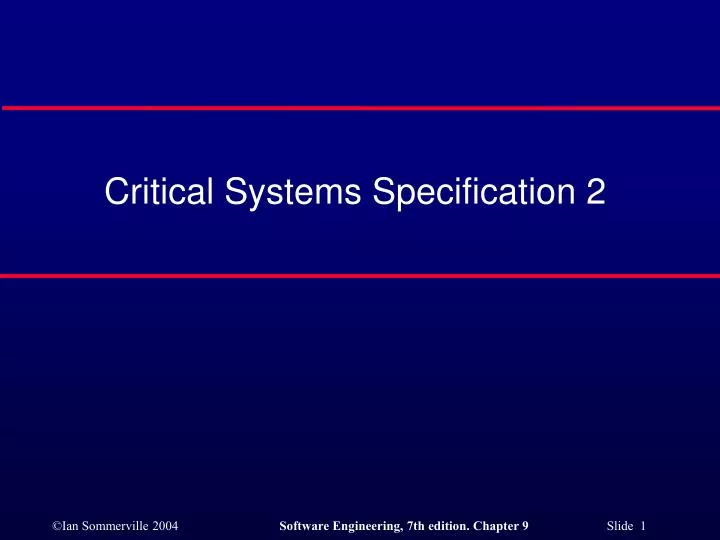 Critical Systems Specification 2

©Ian Sommerville 2004

Software Engineering, 7th edition. Chapter 9

Slide 1